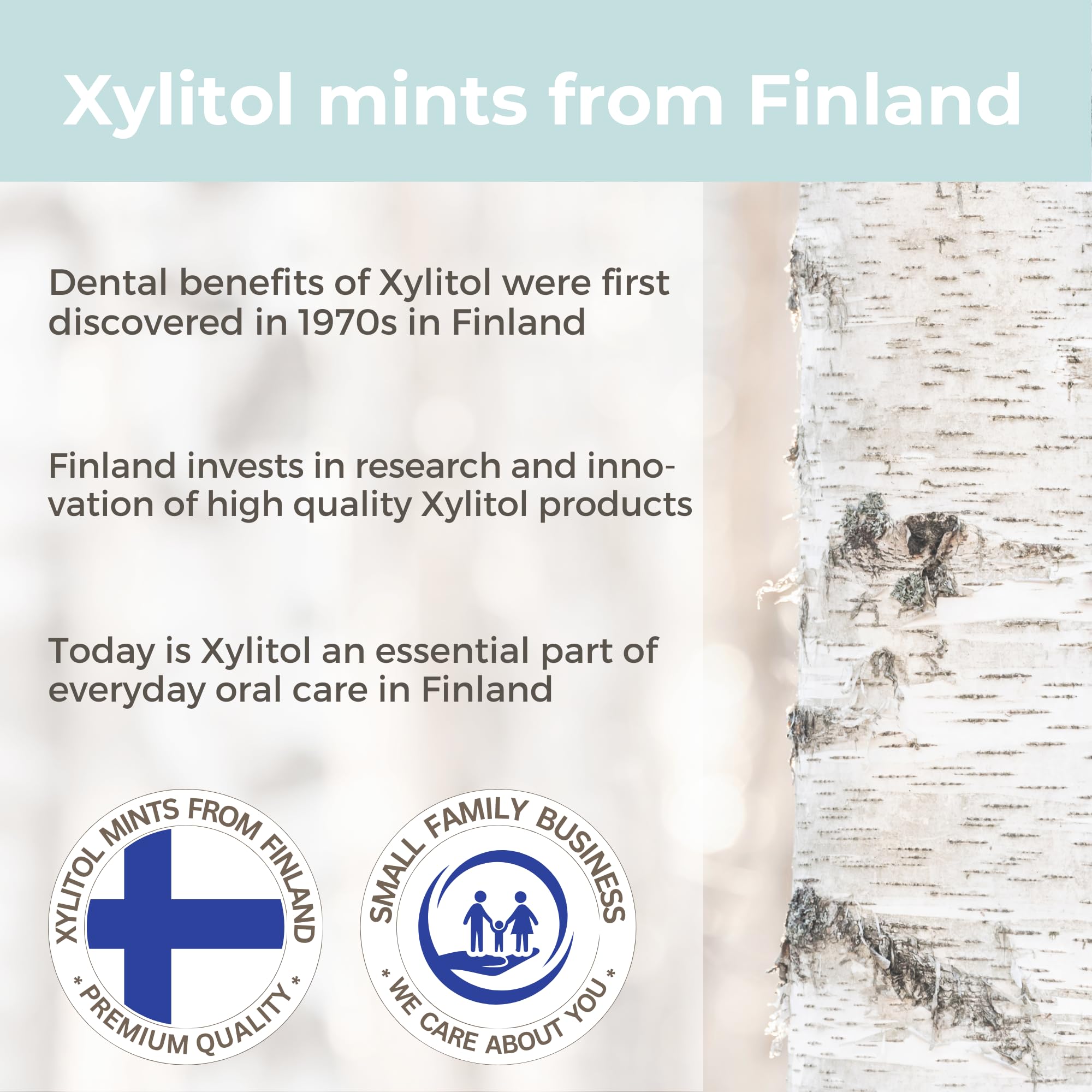 Xylitol mints from Finland

Dental benefits of Xylitol were first discovered in 1970s in Finland

Finland invests in research and innovation of high quality Xylitol products

Today is Xylitol an essential part of everyday oral care in Finland

XYLITOL MINTS FROM FINLAND
* PREMIUM QUALITY *

SMALL FAMILY BUSINESS
* WE CARE ABOUT YOU *